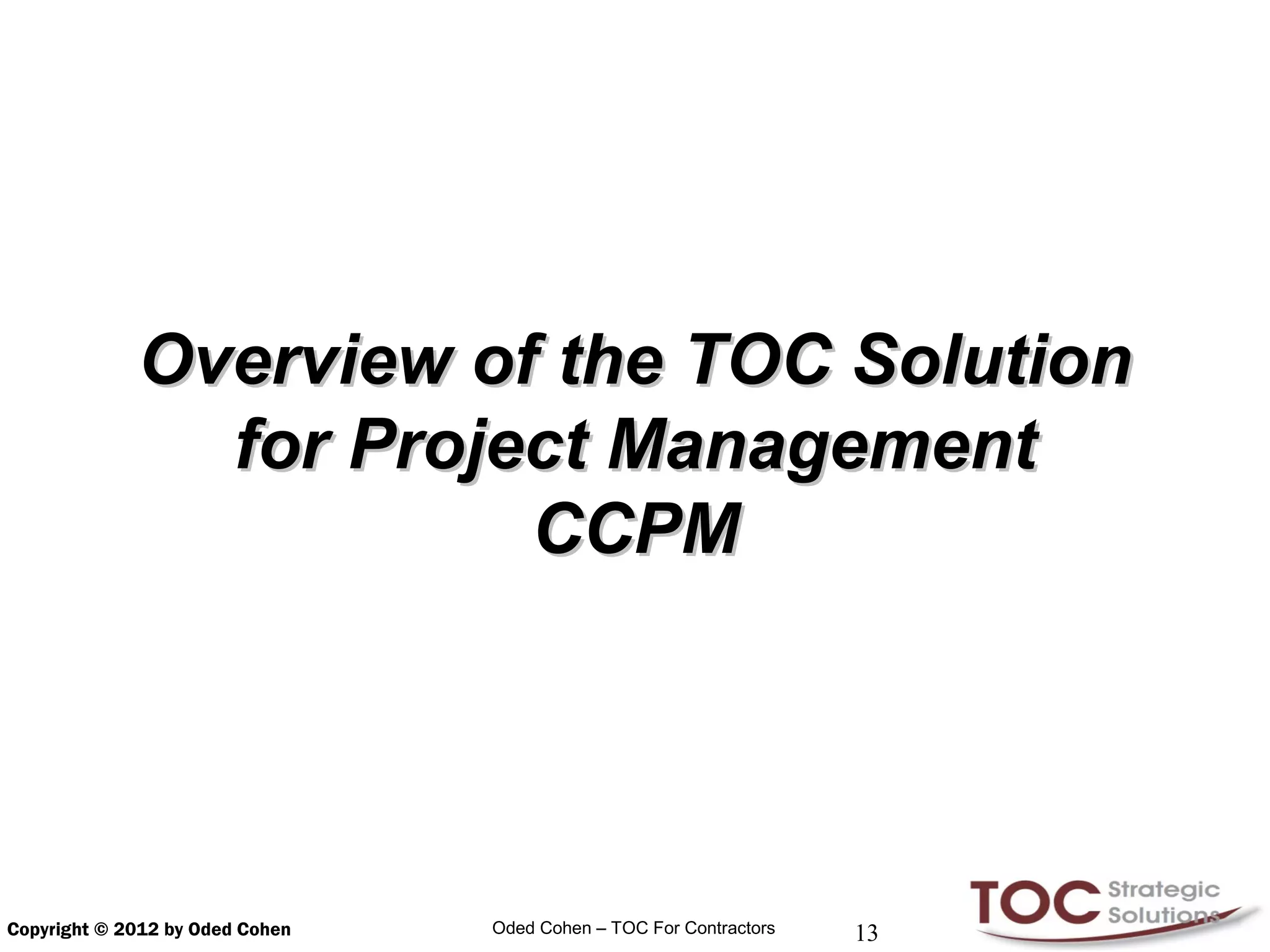 Overview of the TOC Solution for Project Management CCPM

Copyright © 2012 by Oded Cohen

Oded Cohen – TOC For Contractors

13

TOC Strategic Solutions